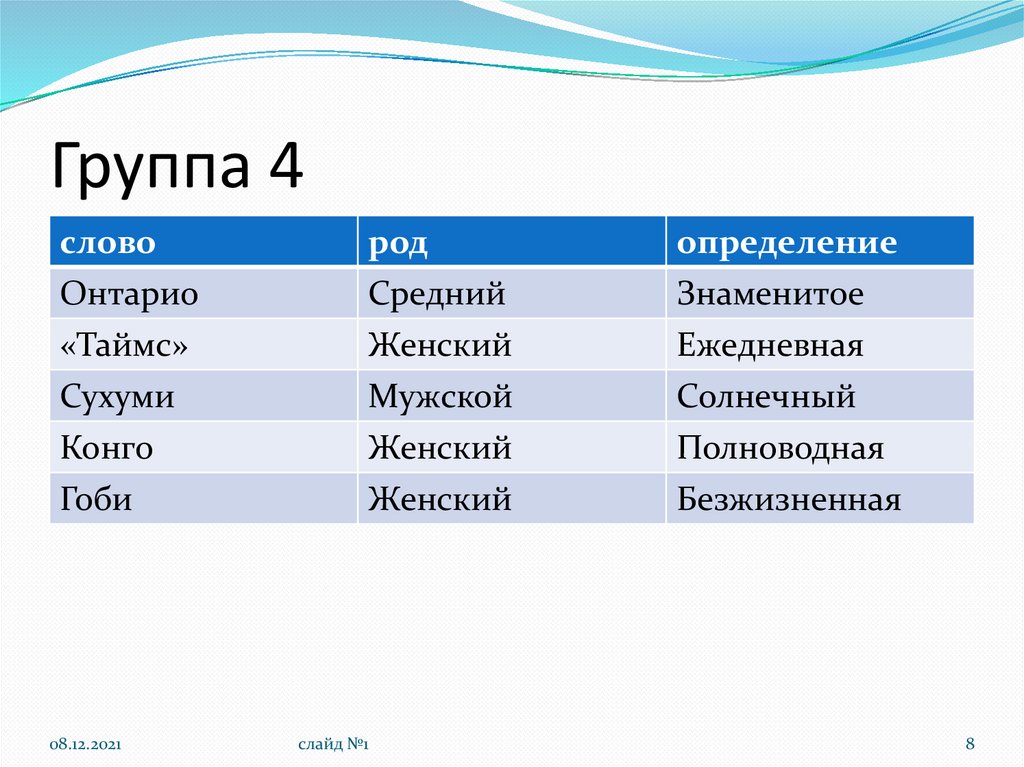 Группа 4

| слово | род | определение |
|---|---|---|
| Онтарио | Средний | Знаменитое |
| «Таймс» | Женский | Ежедневная |
| Сухуми | Мужской | Солнечный |
| Конго | Женский | Полноводная |
| Гоби | Женский | Безжизненная |

08.12.2021 слайд №1 8